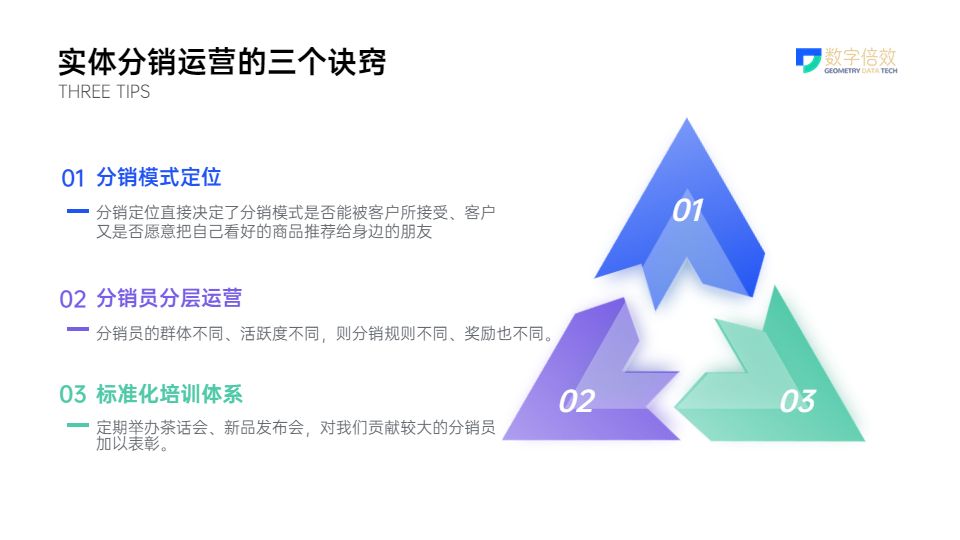 实体分销运营的三个诀窍
THREE TIPS

数字倍效
GEOMETRY DATA TECH

01 分销模式定位

分销定位直接决定了分销模式是否能被客户所接受、客户又是否愿意把自己看好的商品推荐给身边的朋友

02 分销员分层运营

分销员的群体不同、活跃度不同，则分销规则不同、奖励也不同。

03 标准化培训体系

定期举办茶话会、新品发布会，对我们贡献较大的分销员加以表彰。

01

02

03